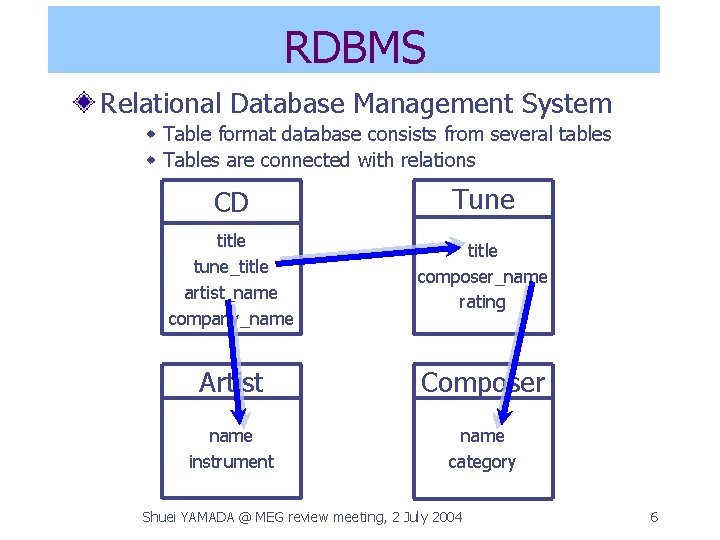 RDBMS

Relational Database Management System

Table format database consists from several tables

Tables are connected with relations

CD

title
tune_title
artist_name
company_name

Tune

title
composer_name
rating

Artist

name
instrument

Composer

name
category

Shuei YAMADA @ MEG review meeting, 2 July 2004

6